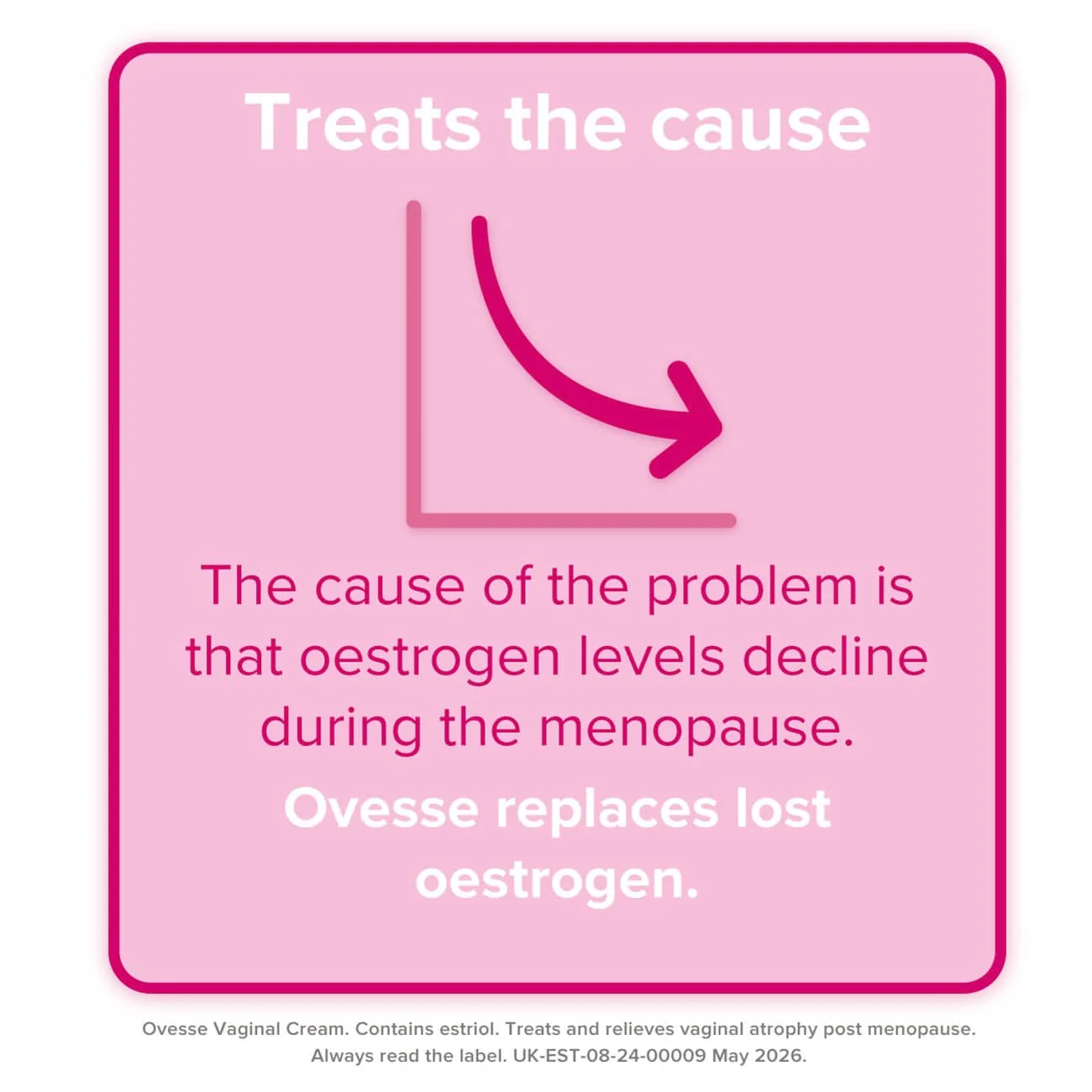 Treats the cause

The cause of the problem is that oestrogen levels decline during the menopause.

Ovesse replaces lost oestrogen.

Ovesse Vaginal Cream. Contains estriol. Treats and relieves vaginal atrophy post menopause. Always read the label. UK-EST-08-24-00009 May 2026.